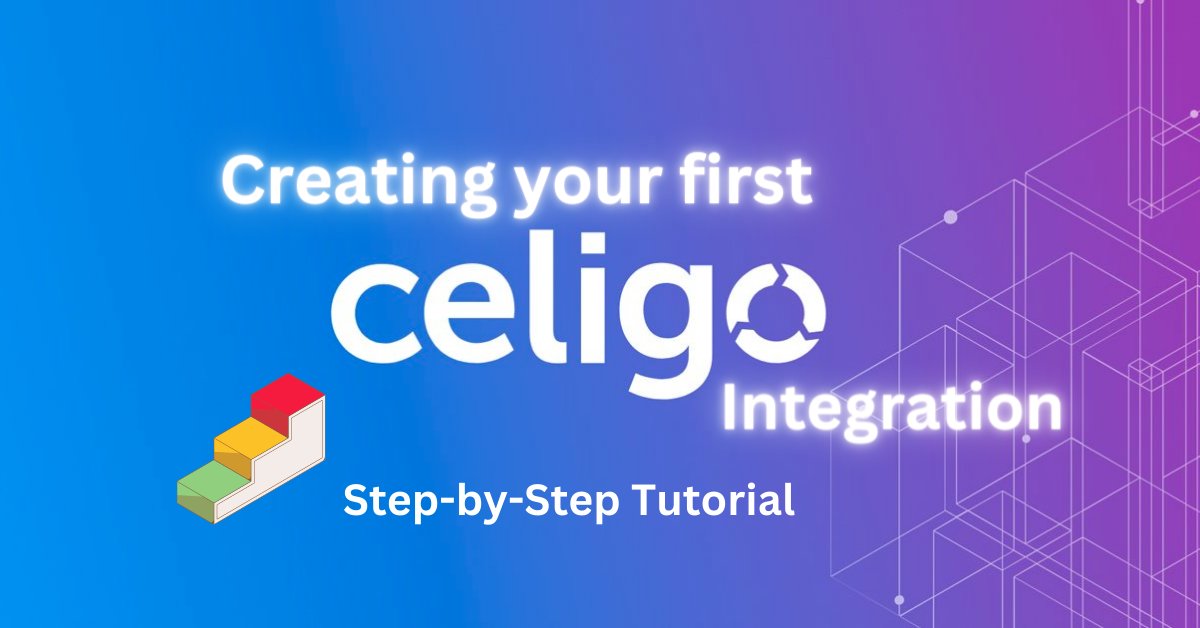 Creating your first
celigo
Integration

Step-by-Step Tutorial